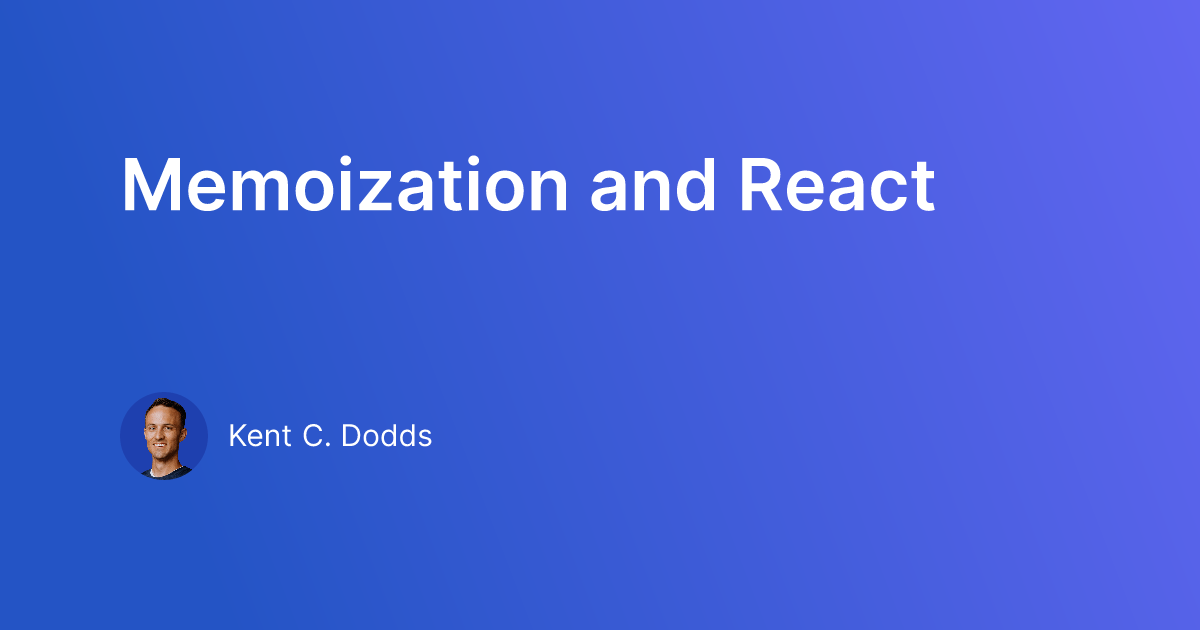 Memoization and React

Kent C. Dodds